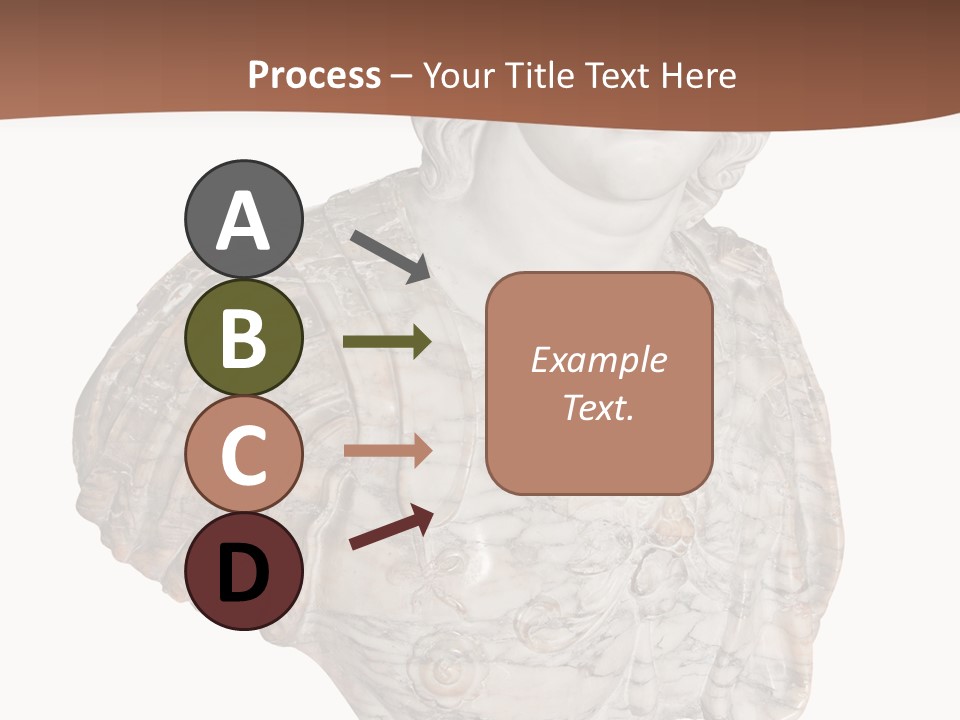 Process – Your Title Text Here

A

B

C

D

Example Text.